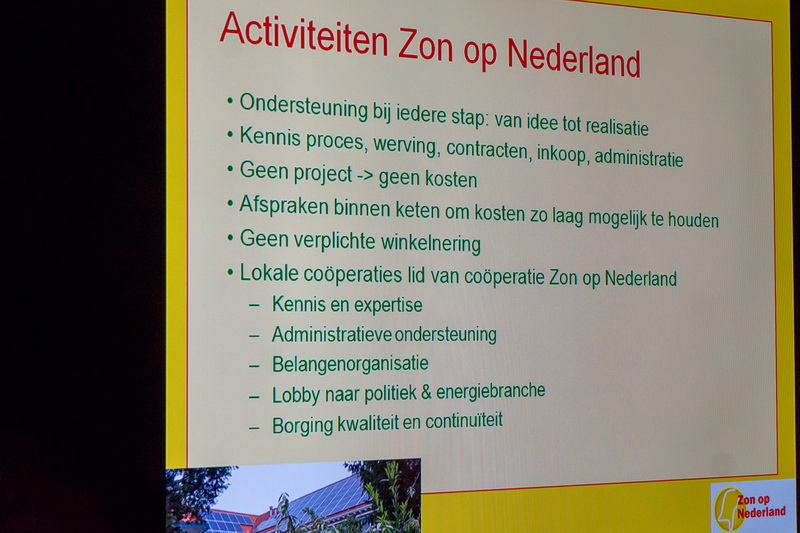 Activiteiten Zon op Nederland

• Ondersteuning bij iedere stap: van idee tot realisatie
• Kennis proces, werving, contracten, inkoop, administratie
• Geen project -> geen kosten
• Afspraken binnen keten om kosten zo laag mogelijk te houden
• Geen verplichte winkelnering
• Lokale coöperaties lid van coöperatie Zon op Nederland
– Kennis en expertise
– Administratieve ondersteuning
– Belangenorganisatie
– Lobby naar politiek & energiebranche
– Borging kwaliteit en continuïteit

Zon op Nederland